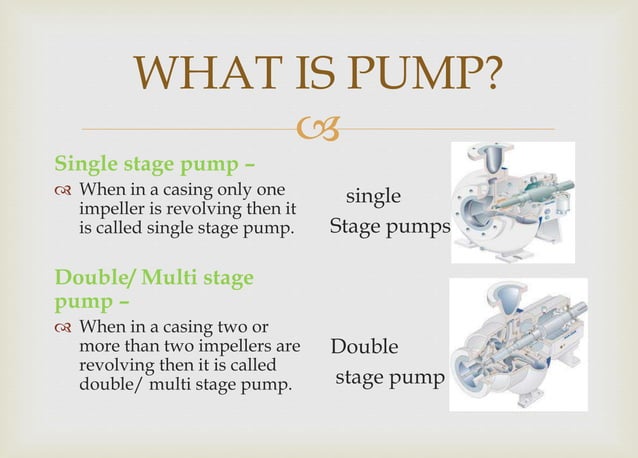 WHAT IS PUMP?

Single stage pump –

When in a casing only one impeller is revolving then it is called single stage pump.

single
Stage pumps

Double/ Multi stage pump –

When in a casing two or more than two impellers are revolving then it is called double/ multi stage pump.

Double
stage pump